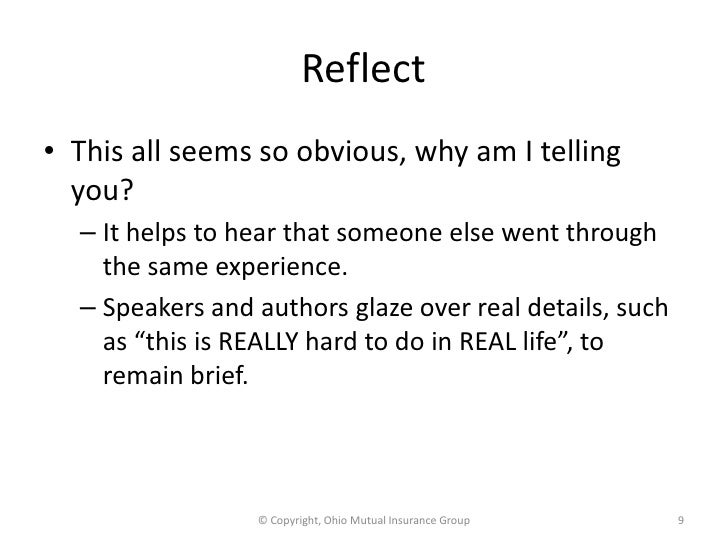 Reflect

• This all seems so obvious, why am I telling you?

– It helps to hear that someone else went through the same experience.

– Speakers and authors glaze over real details, such as “this is REALLY hard to do in REAL life”, to remain brief.

© Copyright, Ohio Mutual Insurance Group

9